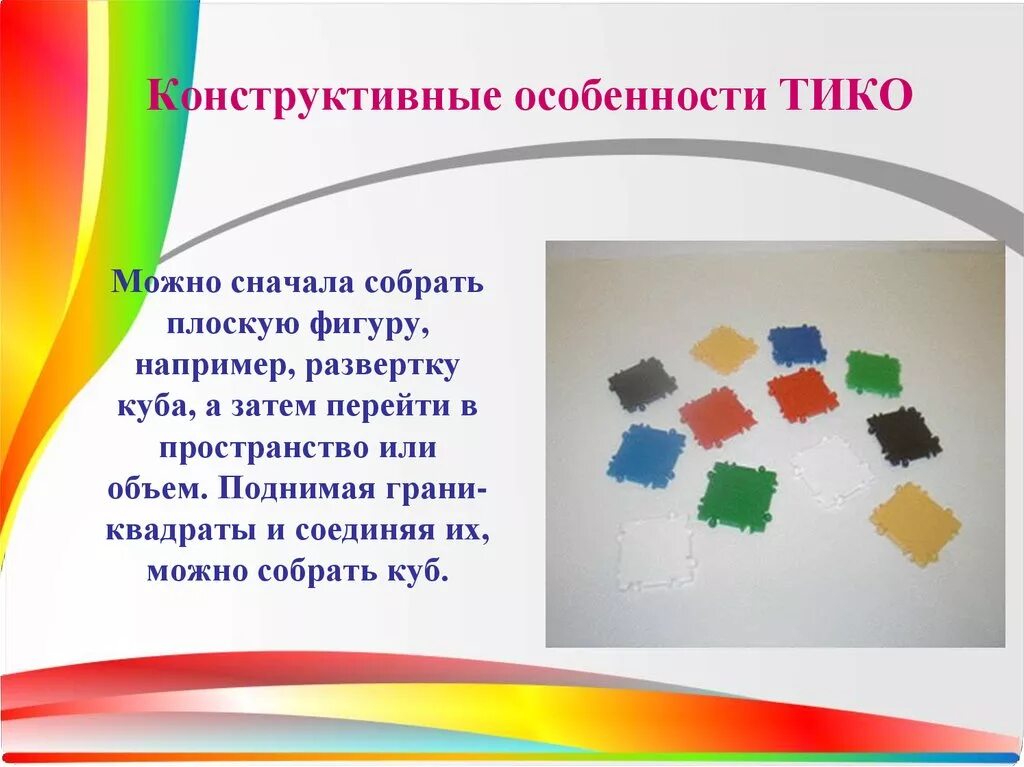 Конструктивные особенности ТИКО

Можно сначала собрать плоскую фигуру, например, развертку куба, а затем перейти в пространство или объем. Поднимая грани-квадраты и соединяя их, можно собрать куб.